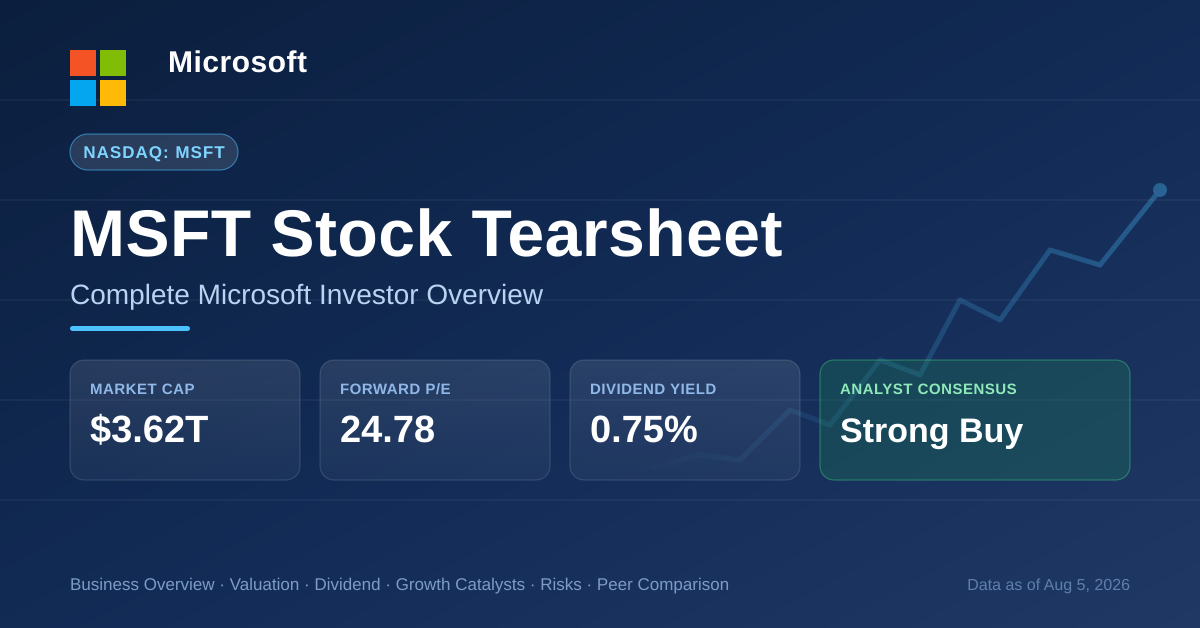 Microsoft

NASDAQ: MSFT

MSFT Stock Tearsheet

Complete Microsoft Investor Overview

MARKET CAP
$3.62T

FORWARD P/E
24.78

DIVIDEND YIELD
0.75%

ANALYST CONSENSUS
Strong Buy

Business Overview · Valuation · Dividend · Growth Catalysts · Risks · Peer Comparison

Data as of Aug 5, 2026